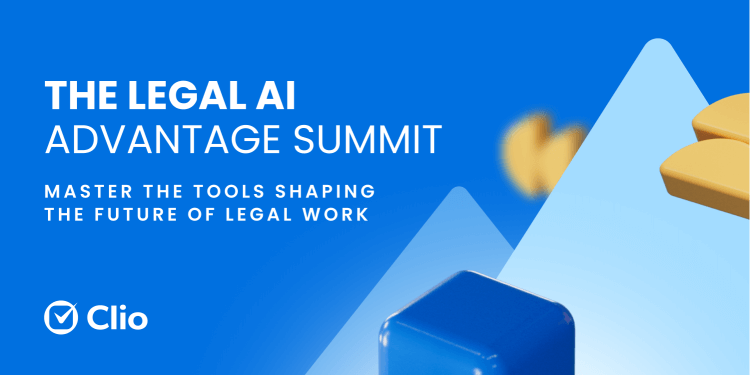 THE LEGAL AI
ADVANTAGE SUMMIT

MASTER THE TOOLS SHAPING THE FUTURE OF LEGAL WORK

Clio